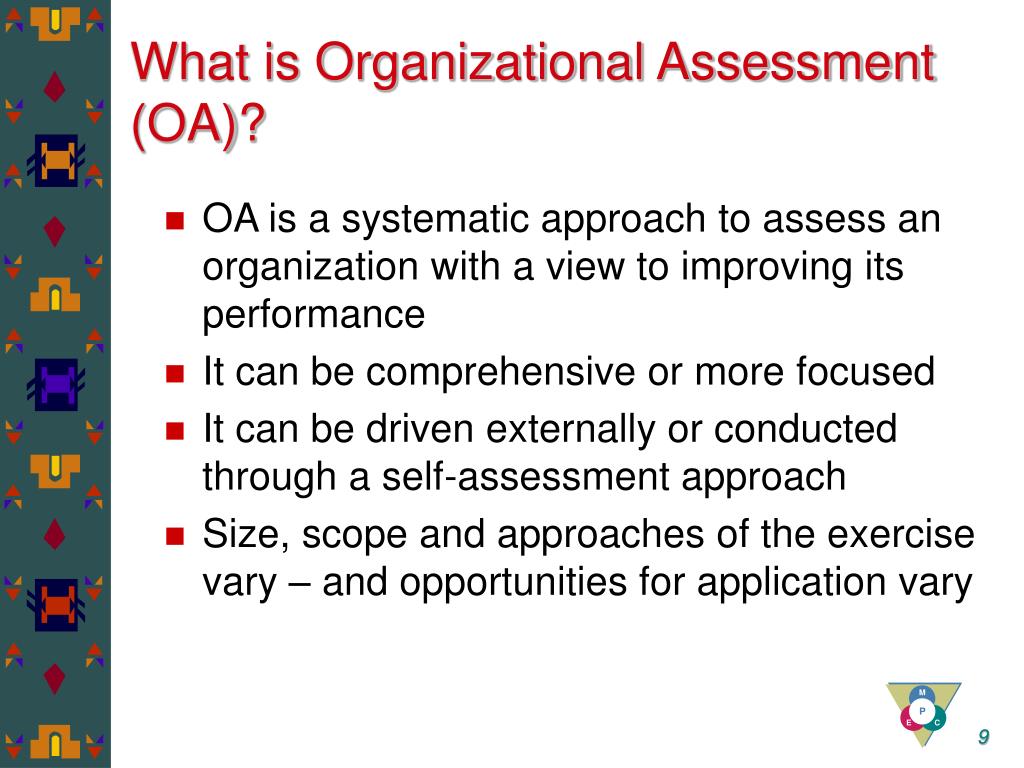 What is Organizational Assessment (OA)?

OA is a systematic approach to assess an organization with a view to improving its performance

It can be comprehensive or more focused

It can be driven externally or conducted through a self-assessment approach

Size, scope and approaches of the exercise vary – and opportunities for application vary

M
P
E
C

9